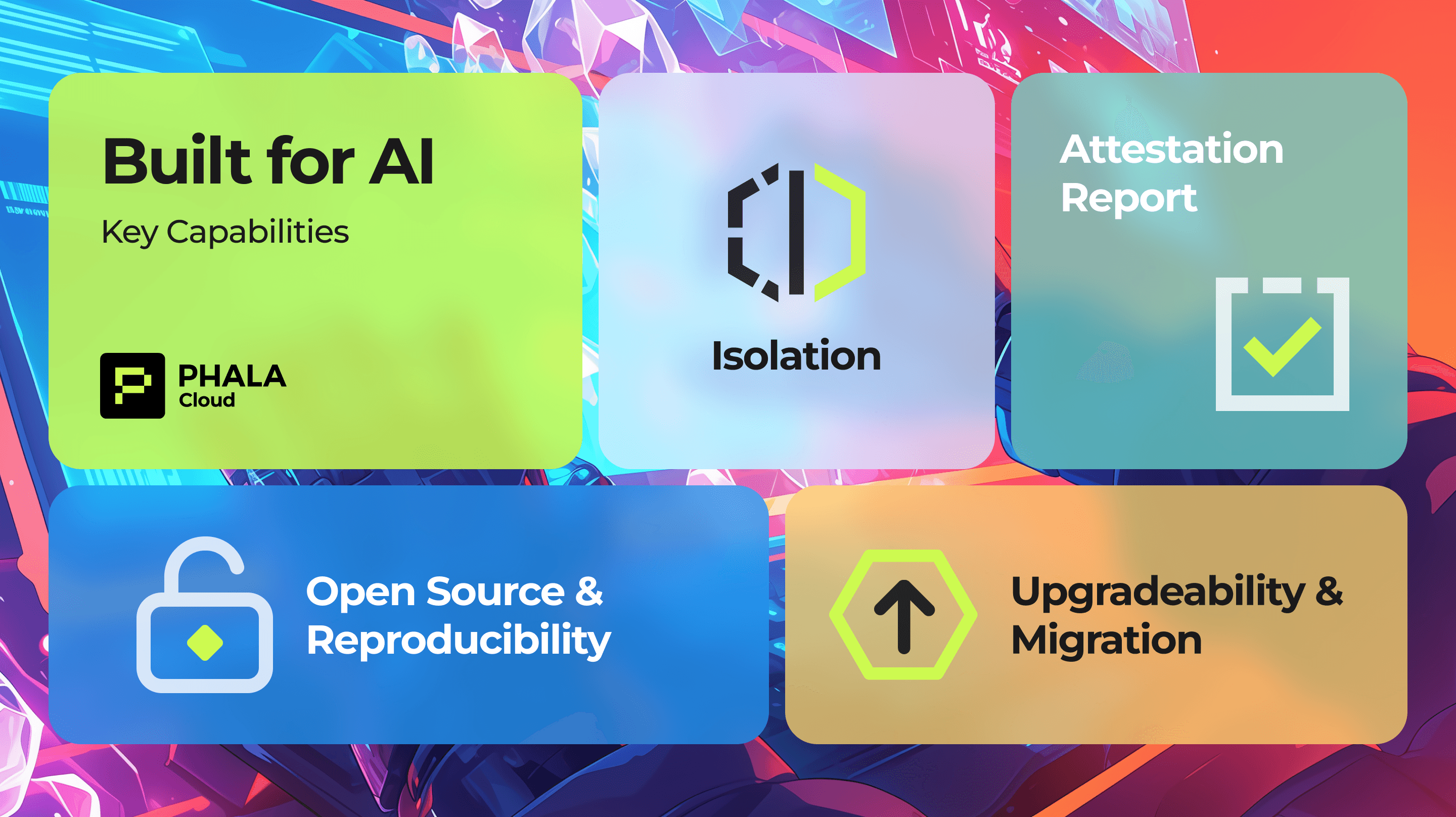 Built for AI

Key Capabilities

PHALA
Cloud

Isolation

Attestation Report

Open Source & Reproducibility

Upgradeability & Migration